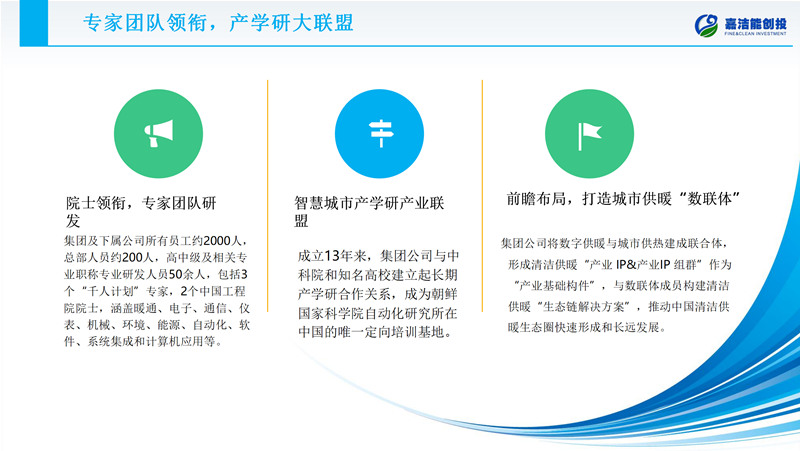 专家团队领衔，产学研大联盟

嘉洁能创投
FINE&CLEAN INVESTMENT

院士领衔，专家团队研发

集团及下属公司所有员工约2000人，总部人员约200人，高中级及相关专业职称专业研发人员50余人，包括3个“千人计划”专家，2个中国工程院院士，涵盖暖通、电子、通信、仪表、机械、环境、能源、自动化、软件、系统集成和计算机应用等。

智慧城市产学研产业联盟

成立13年来，集团公司与中科院和知名高校建立起长期产学研合作关系，成为朝鲜国家科学院自动化研究所在中国的唯一定向培训基地。

前瞻布局，打造城市供暖“数联体”

集团公司将数字供暖与城市供热建成联合体，形成清洁供暖“产业 IP&产业IP 组群”作为“产业基础构件”，与数联体成员构建清洁供暖“生态链解决方案”，推动中国清洁供暖生态圈快速形成和长远发展。